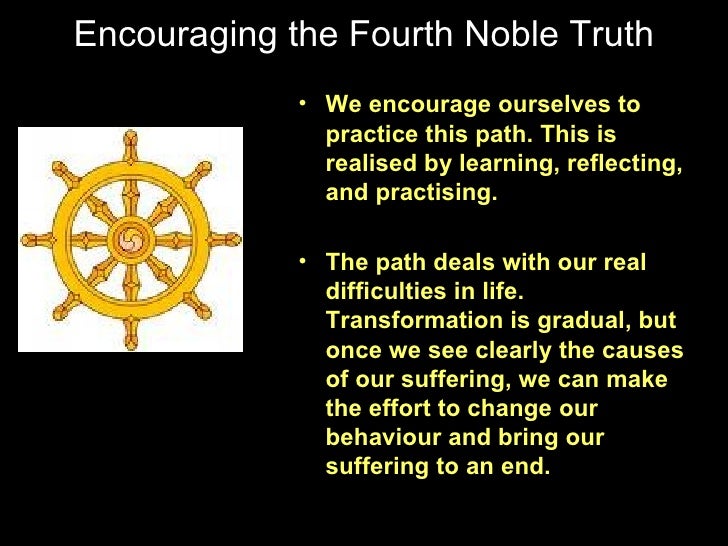 Encouraging the Fourth Noble Truth

• We encourage ourselves to practice this path. This is realised by learning, reflecting, and practising.

• The path deals with our real difficulties in life. Transformation is gradual, but once we see clearly the causes of our suffering, we can make the effort to change our behaviour and bring our suffering to an end.